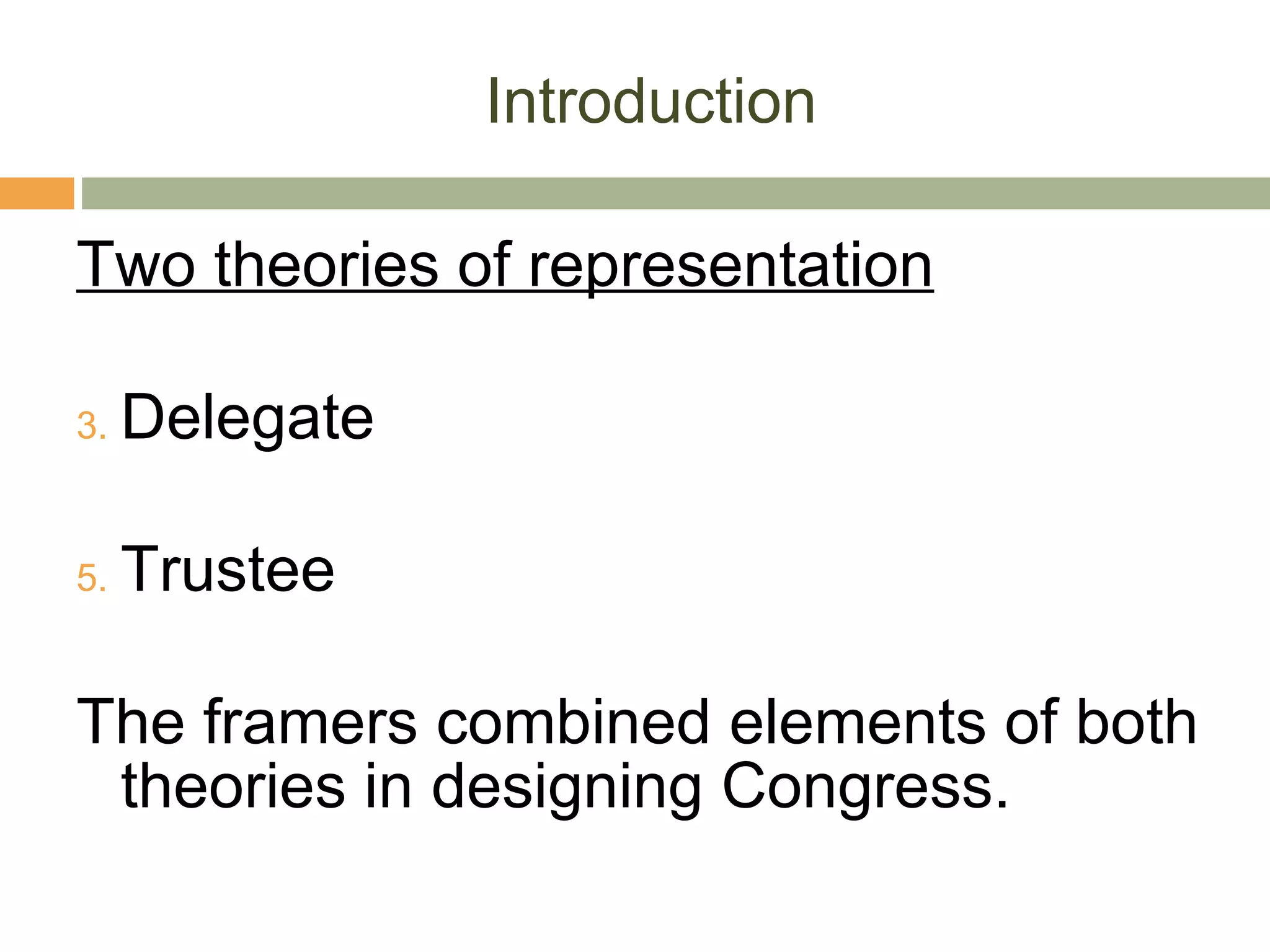 Introduction

Two theories of representation

3. Delegate

5. Trustee

The framers combined elements of both theories in designing Congress.